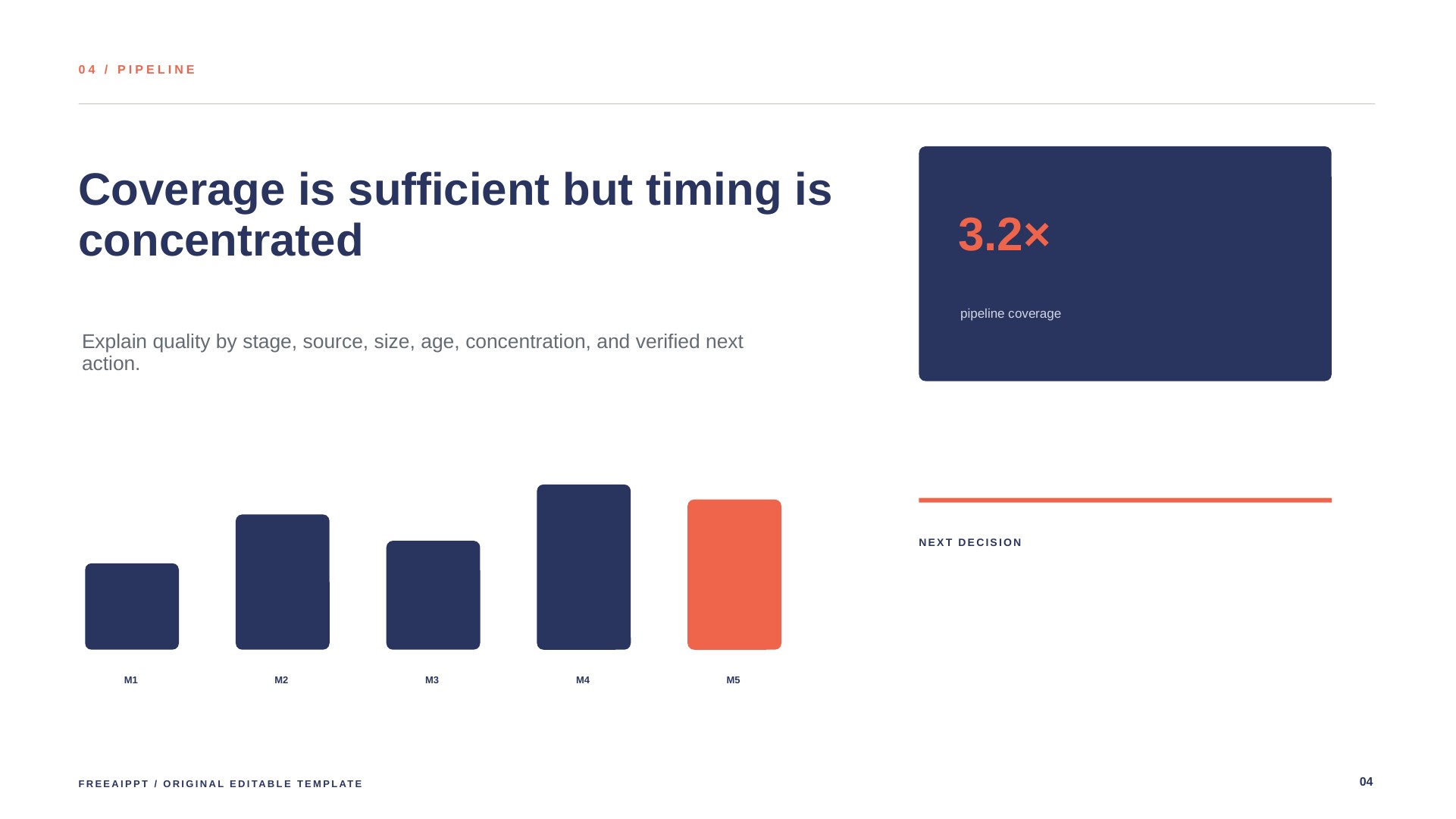 04 / PIPELINE

Coverage is sufficient but timing is concentrated

Explain quality by stage, source, size, age, concentration, and verified next action.

3.2×

pipeline coverage

M1

M2

M3

M4

M5

NEXT DECISION

FREEAIPPT / ORIGINAL EDITABLE TEMPLATE

04